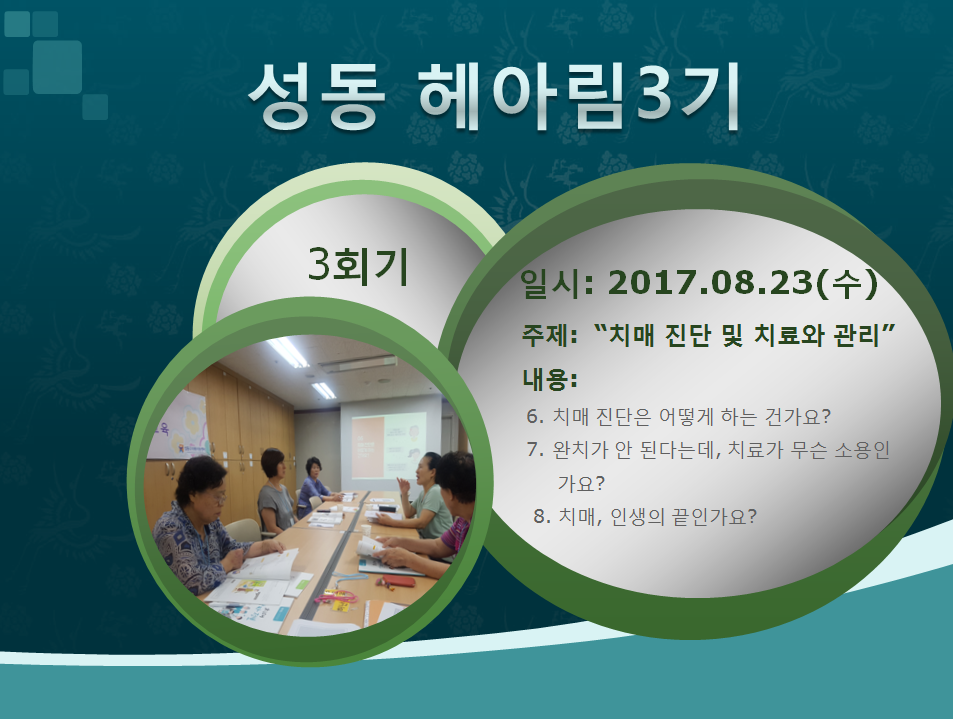 성동 헤아림3기

3회기

일시: 2017.08.23(수)

주제: “치매 진단 및 치료와 관리”

내용:

6. 치매 진단은 어떻게 하는 건가요?

7. 완치가 안 된다는데, 치료가 무슨 소용인가요?

8. 치매, 인생의 끝인가요?